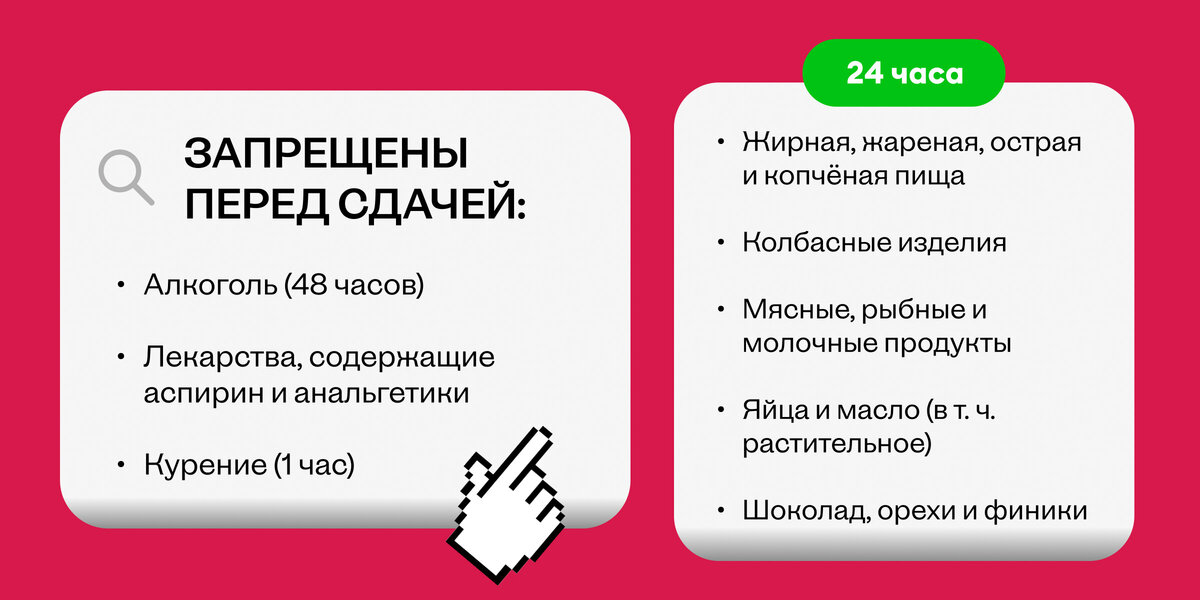 ЗАПРЕЩЕНЫ ПЕРЕД СДАЧЕЙ:

• Алкоголь (48 часов)

• Лекарства, содержащие аспирин и анальгетики

• Курение (1 час)

24 часа

• Жирная, жареная, острая и копчёная пища

• Колбасные изделия

• Мясные, рыбные и молочные продукты

• Яйца и масло (в т. ч. растительное)

• Шоколад, орехи и финики